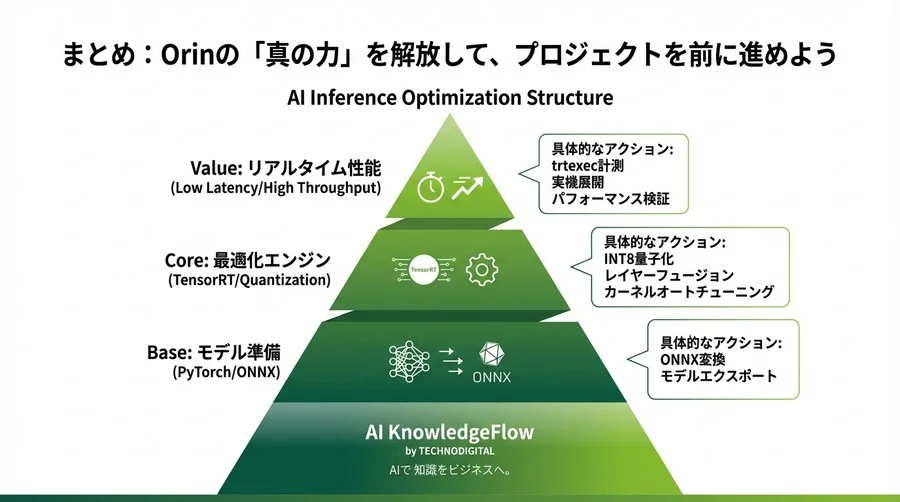 まとめ：Orinの「真の力」を解放して、プロジェクトを前に進めよう

AI Inference Optimization Structure

Value: リアルタイム性能
(Low Latency/High Throughput)

具体的なアクション:
trtexec計測
実機展開
パフォーマンス検証

Core: 最適化エンジン
(TensorRT/Quantization)

TensorRT

具体的なアクション:
INT8量子化
レイヤーフュージョン
カーネルオートチューニング

Base: モデル準備
(PyTorch/ONNX)

ONNX

具体的なアクション:
ONNX変換
モデルエクスポート

AI KnowledgeFlow
by TECHNODIGITAL
AIで 知識をビジネスへ。